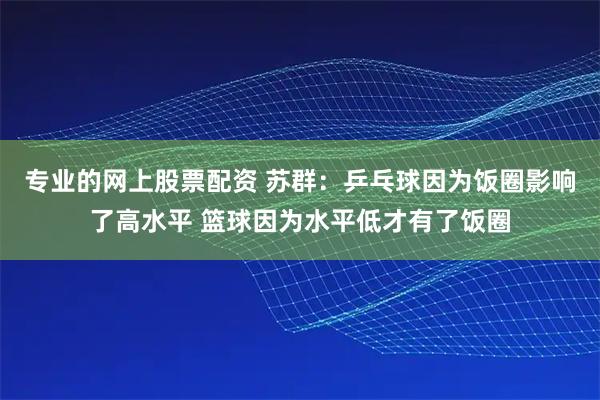 专业的网上股票配资 苏群：乒乓球因为饭圈影响了高水平 篮球因为水平低才有了饭圈